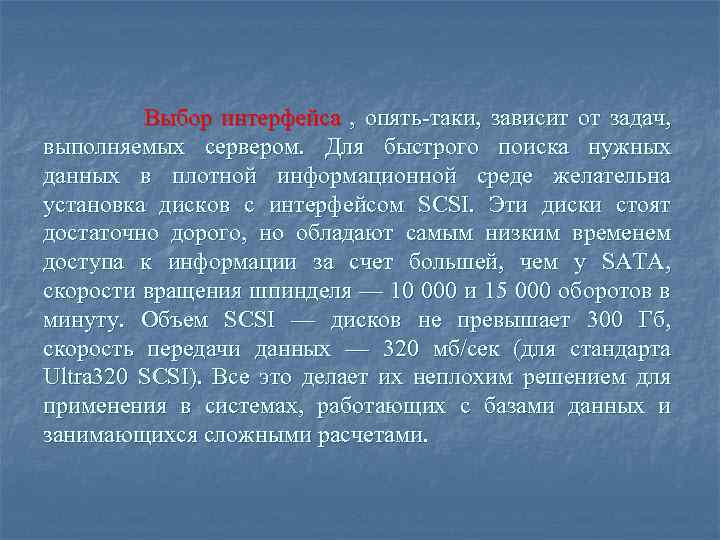 Выбор интерфейса , опять-таки, зависит от задач, выполняемых сервером. Для быстрого поиска нужных данных в плотной информационной среде желательна установка дисков с интерфейсом SCSI. Эти диски стоят достаточно дорого, но обладают самым низким временем доступа к информации за счет большей, чем у SATA, скорости вращения шпинделя — 10 000 и 15 000 оборотов в минуту. Объем SCSI — дисков не превышает 300 Гб, скорость передачи данных — 320 мб/сек (для стандарта Ultra320 SCSI). Все это делает их неплохим решением для применения в системах, работающих с базами данных и занимающихся сложными расчетами.